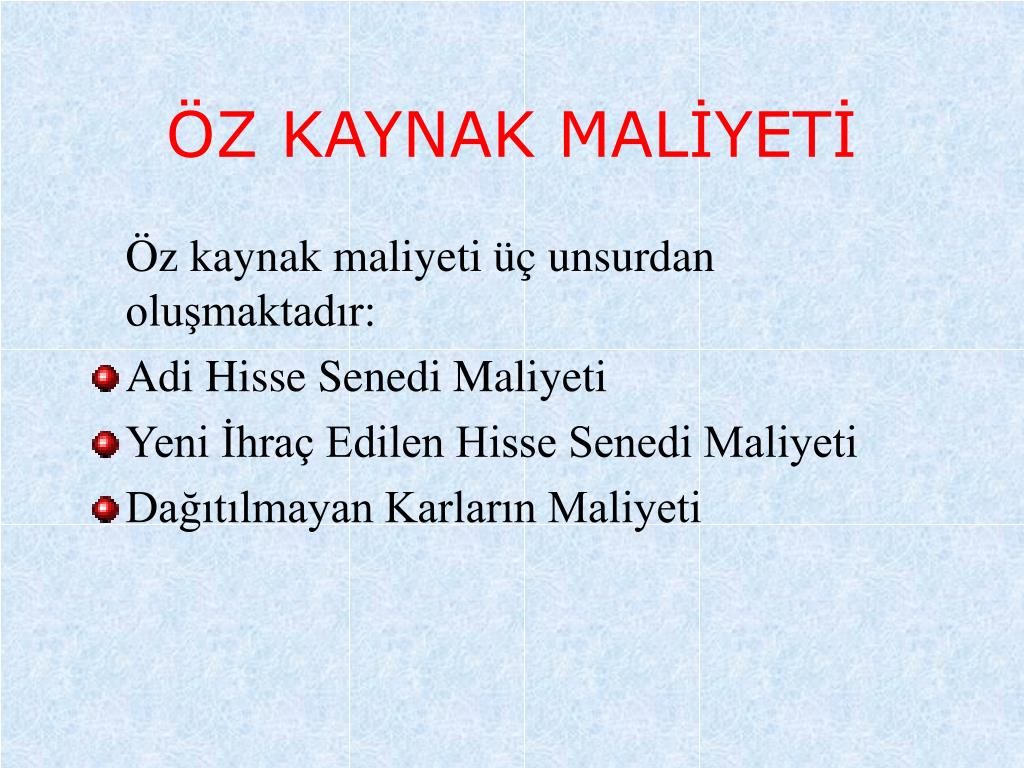 ÖZ KAYNAK MALİYETİ

Öz kaynak maliyeti üç unsurdan oluşmaktadır:

Adi Hisse Senedi Maliyeti

Yeni İhraç Edilen Hisse Senedi Maliyeti

Dağıtılmayan Karların Maliyeti